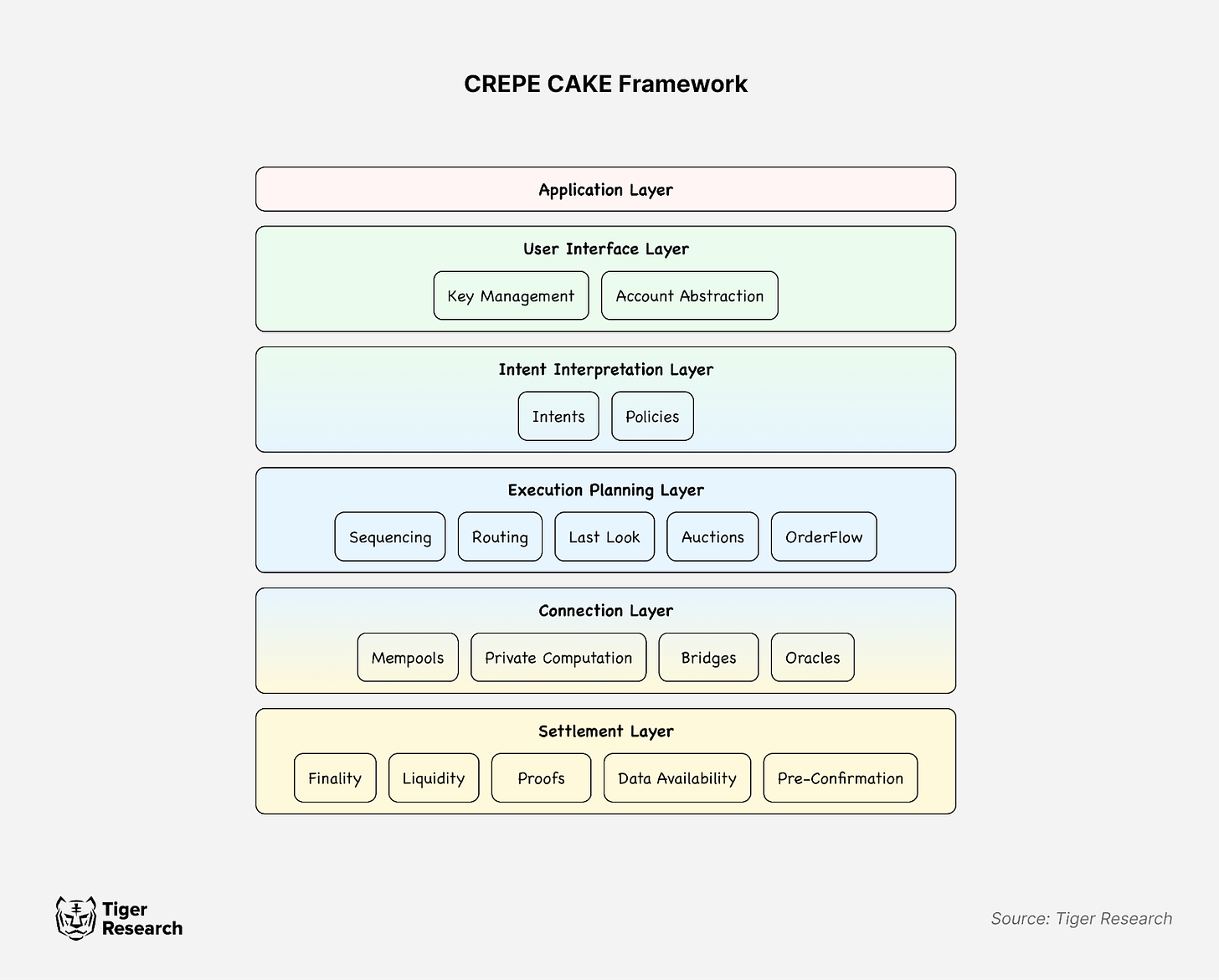 CREPE CAKE Framework

Application Layer

User Interface Layer

Key Management

Account Abstraction

Intent Interpretation Layer

Intents

Policies

Execution Planning Layer

Sequencing

Routing

Last Look

Auctions

OrderFlow

Connection Layer

Mempools

Private Computation

Bridges

Oracles

Settlement Layer

Finality

Liquidity

Proofs

Data Availability

Pre-Confirmation

Tiger Research

Source: Tiger Research